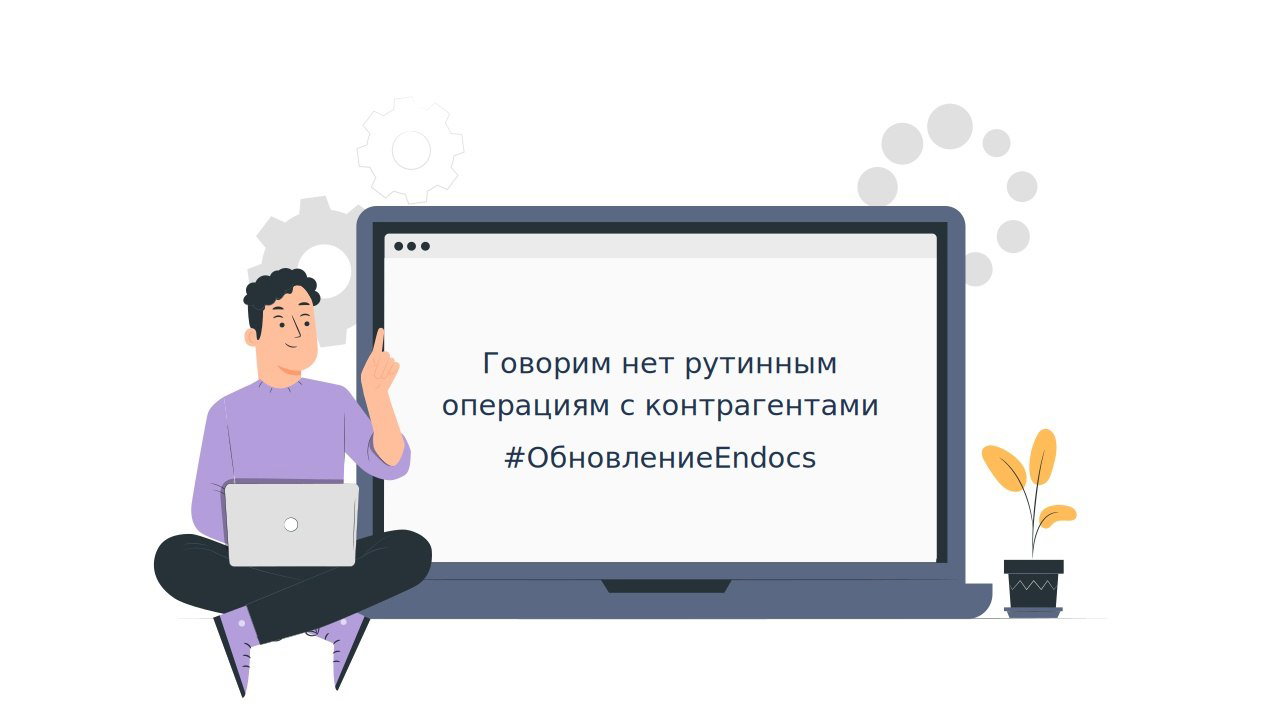 Говорим нет рутинным операциям с контрагентами

#ОбновлениеEndocs